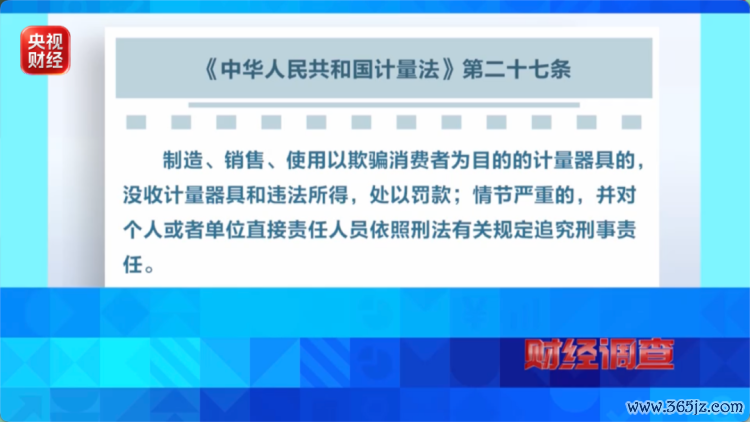 央视财经

《中华人民共和国计量法》第二十七条

制造、销售、使用以欺骗消费者为目的的计量器具的，没收计量器具和违法所得，处以罚款；情节严重的，并对个人或者单位直接责任人员依照刑法有关规定追究刑事责任。

财经调查

www.365jz.com